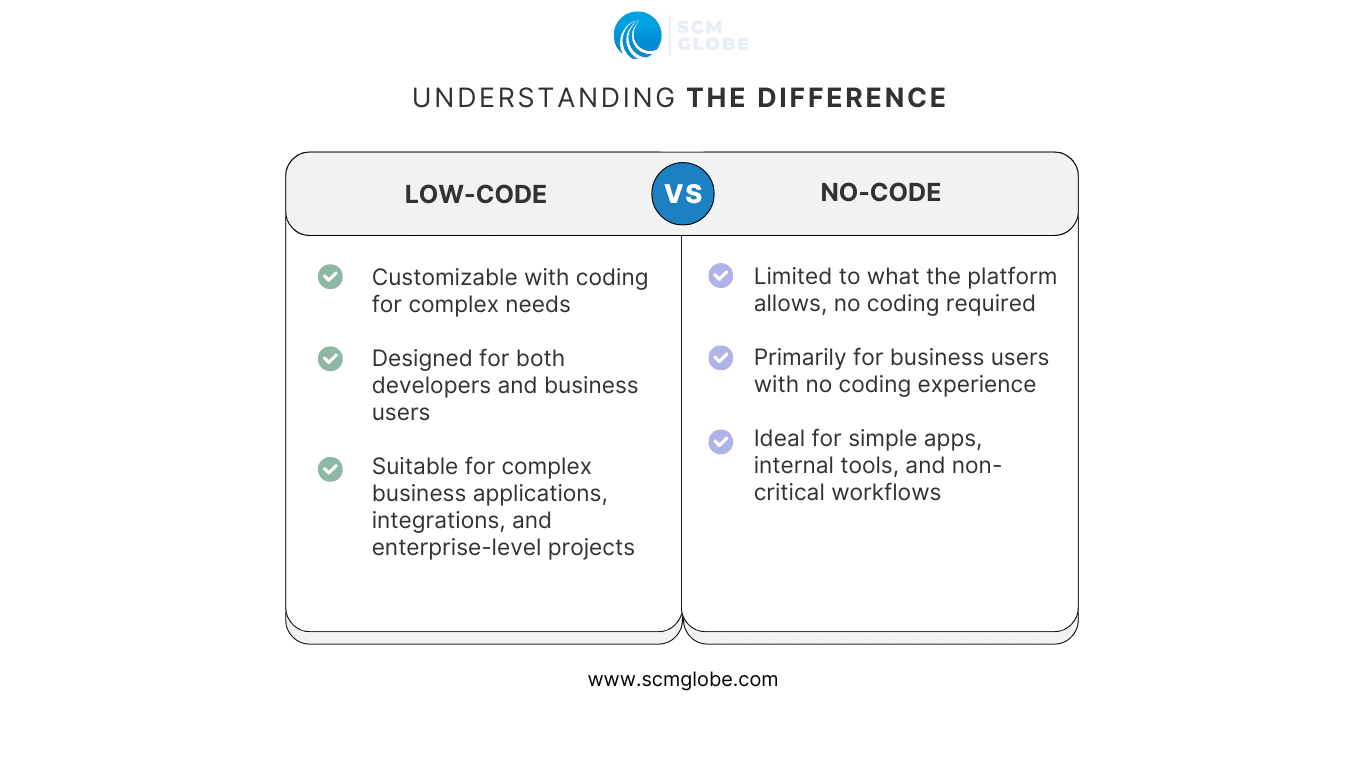 SCM GLOBE

UNDERSTANDING THE DIFFERENCE

LOW-CODE

VS

NO-CODE

Customizable with coding for complex needs

Designed for both developers and business users

Suitable for complex business applications, integrations, and enterprise-level projects

Limited to what the platform allows, no coding required

Primarily for business users with no coding experience

Ideal for simple apps, internal tools, and non-critical workflows

www.scmglobe.com